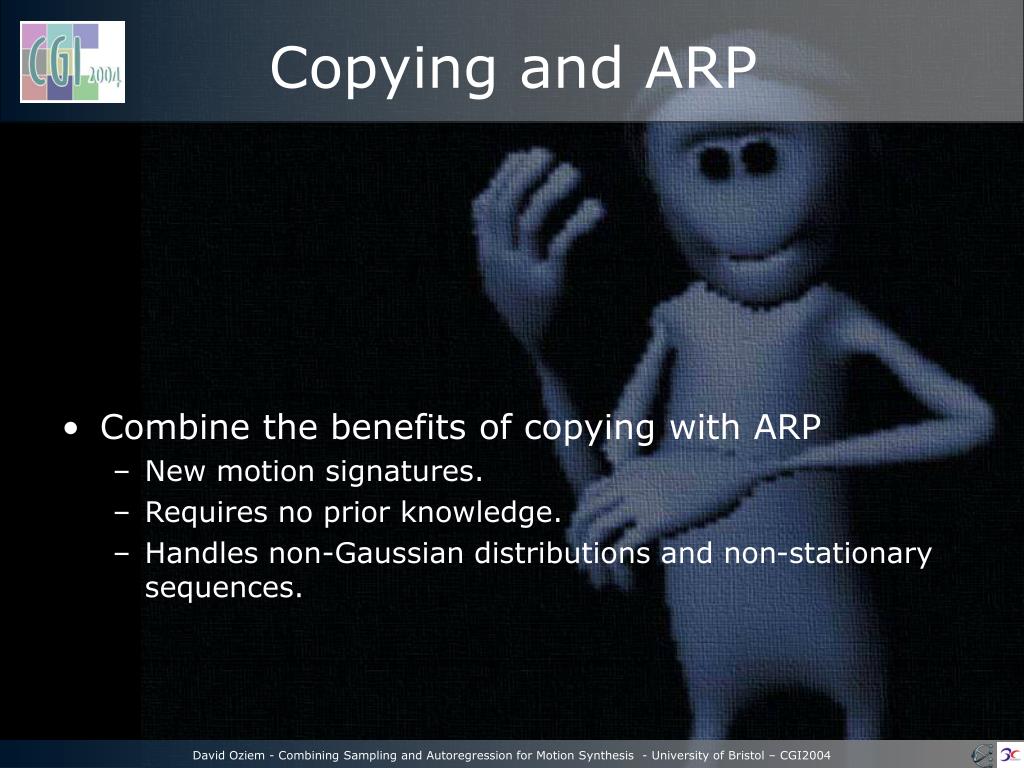 CGI 2004

Copying and ARP

• Combine the benefits of copying with ARP
– New motion signatures.
– Requires no prior knowledge.
– Handles non-Gaussian distributions and non-stationary sequences.

David Oziem - Combining Sampling and Autoregression for Motion Synthesis - University of Bristol – CGI2004